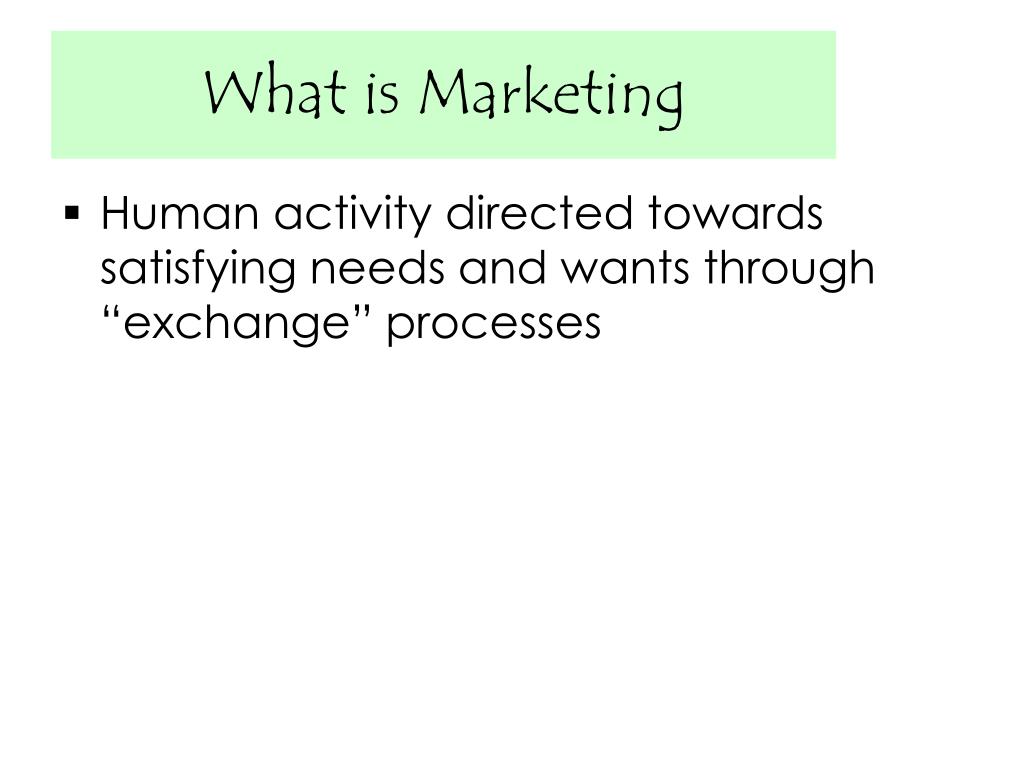 What is Marketing

▪ Human activity directed towards satisfying needs and wants through “exchange” processes